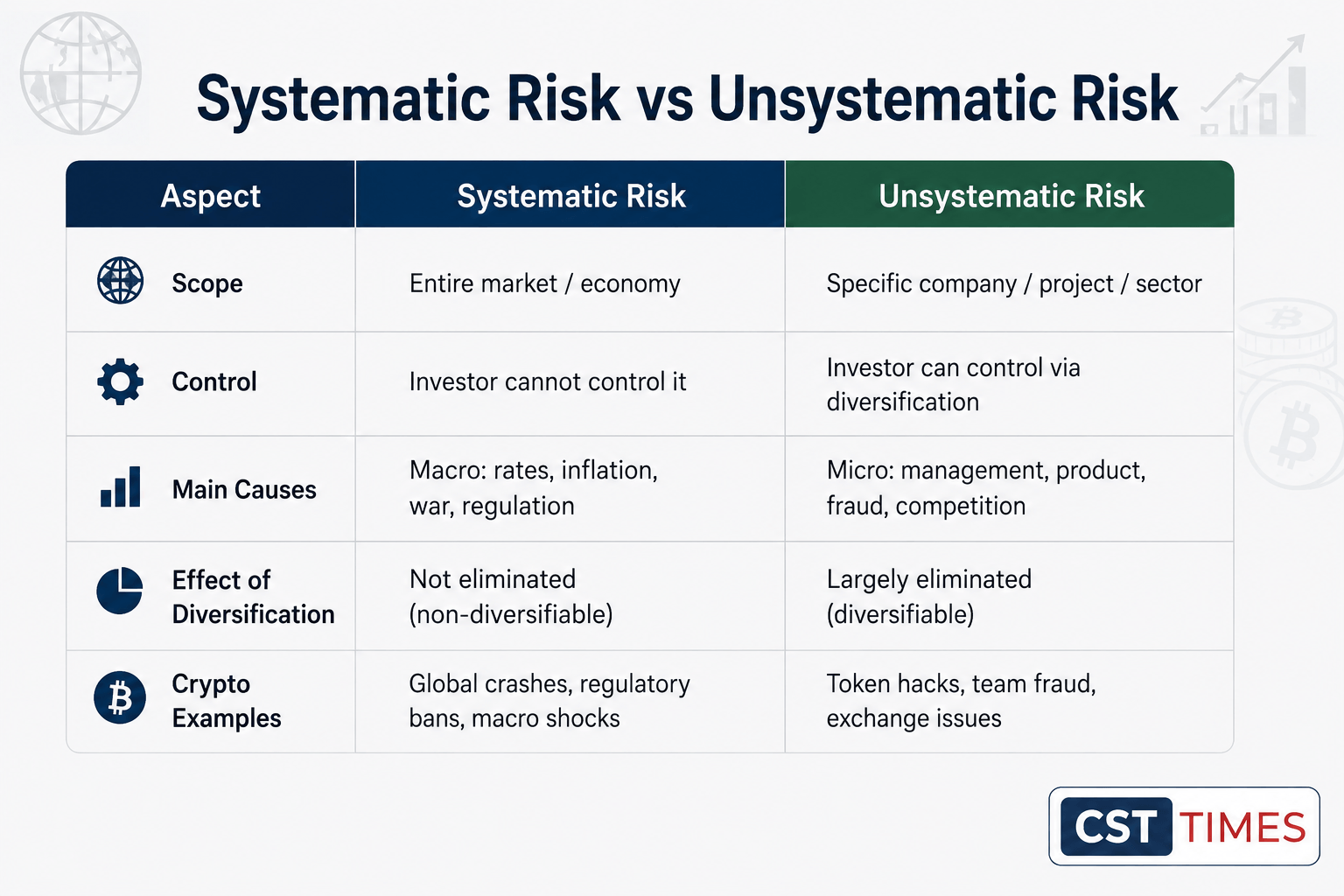 Systematic Risk vs Unsystematic Risk

| Aspect | Systematic Risk | Unsystematic Risk |
|---|---|---|
| Scope | Entire market / economy | Specific company / project / sector |
| Control | Investor cannot control it | Investor can control via diversification |
| Main Causes | Macro: rates, inflation, war, regulation | Micro: management, product, fraud, competition |
| Effect of Diversification | Not eliminated (non-diversifiable) | Largely eliminated (diversifiable) |
| Crypto Examples | Global crashes, regulatory bans, macro shocks | Token hacks, team fraud, exchange issues |

CST TIMES